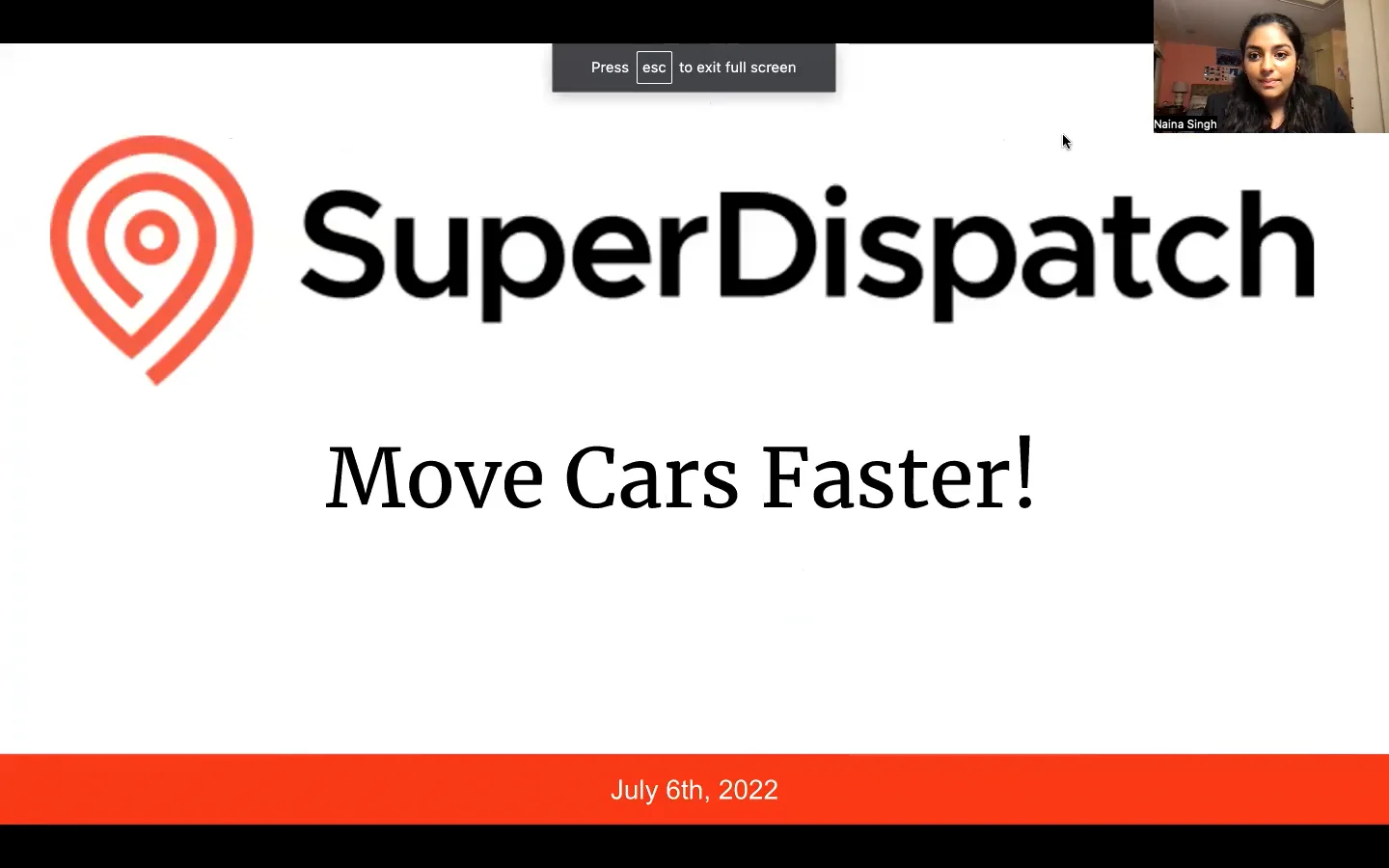 Press esc to exit full screen

Naina Singh

SuperDispatch

Move Cars Faster!

July 6th, 2022